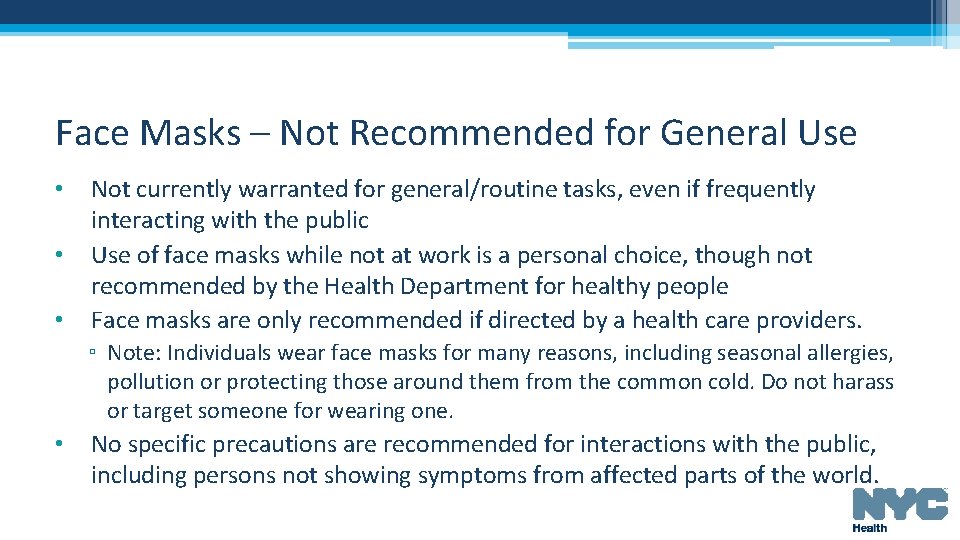 Face Masks – Not Recommended for General Use

• Not currently warranted for general/routine tasks, even if frequently interacting with the public
• Use of face masks while not at work is a personal choice, though not recommended by the Health Department for healthy people
• Face masks are only recommended if directed by a health care providers.
▫ Note: Individuals wear face masks for many reasons, including seasonal allergies, pollution or protecting those around them from the common cold. Do not harass or target someone for wearing one.
• No specific precautions are recommended for interactions with the public, including persons not showing symptoms from affected parts of the world.

NYC
Health